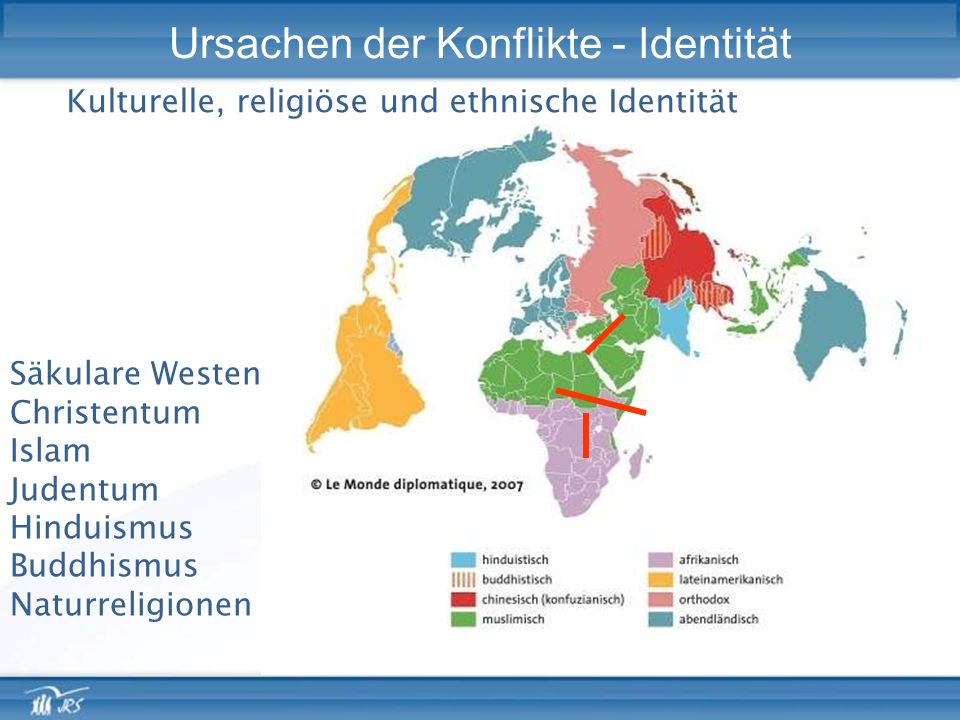 Ursachen der Konflikte - Identität

Kulturelle, religiöse und ethnische Identität

Säkulare Westen
Christentum
Islam
Judentum
Hinduismus
Buddhismus
Naturreligionen

© Le Monde diplomatique, 2007

hinduistisch
buddhistisch
chinesisch (konfuzianisch)
muslimisch
afrikanisch
lateinamerikanisch
orthodox
abendländisch

JRS